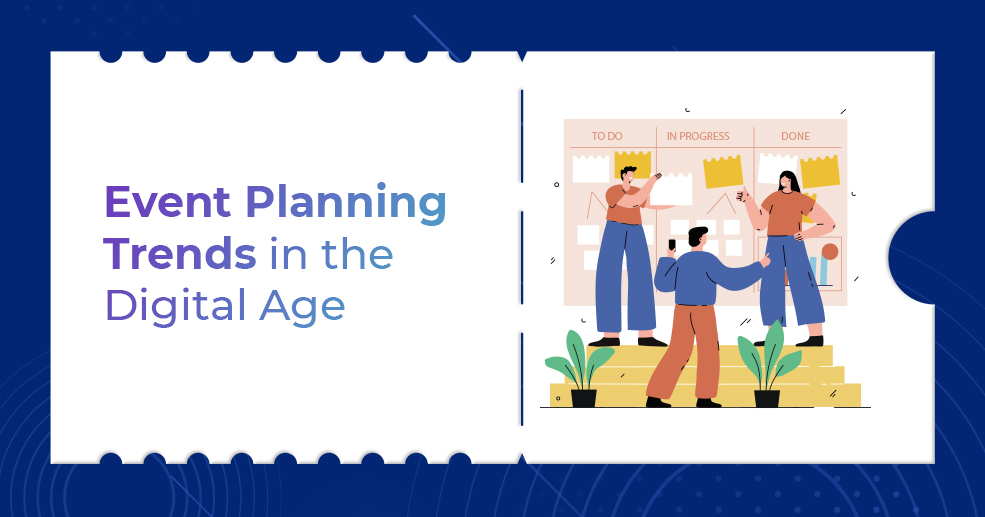 Event Planning Trends in the Digital Age

TO DO
IN PROGRESS
DONE